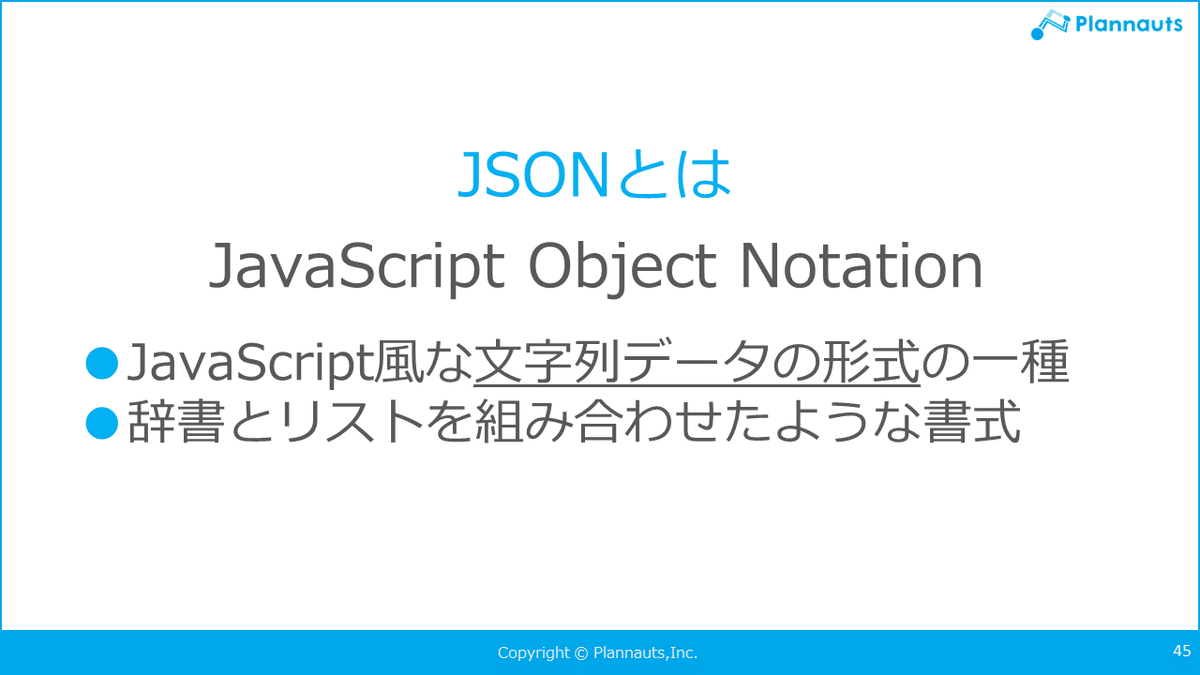 Plannauts

JSONとは

JavaScript Object Notation

●JavaScript風な文字列データの形式の一種
●辞書とリストを組み合わせたような書式

Copyright © Plannauts,Inc.

45